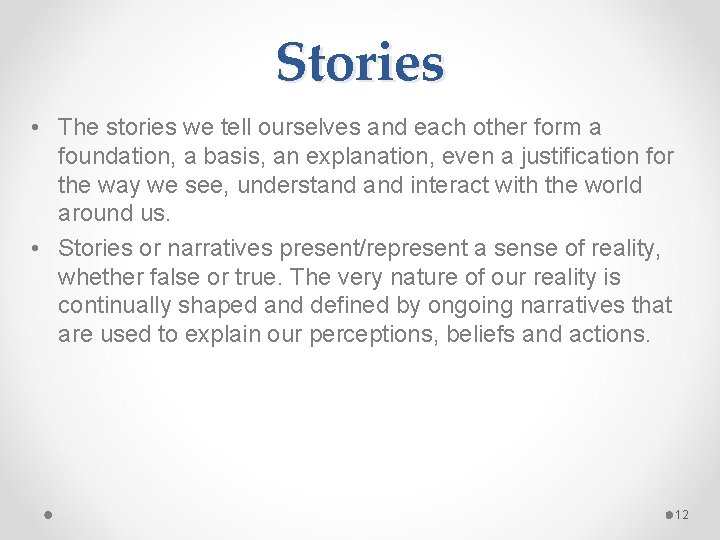 Stories

• The stories we tell ourselves and each other form a foundation, a basis, an explanation, even a justification for the way we see, understand and interact with the world around us.
• Stories or narratives present/represent a sense of reality, whether false or true. The very nature of our reality is continually shaped and defined by ongoing narratives that are used to explain our perceptions, beliefs and actions.

12